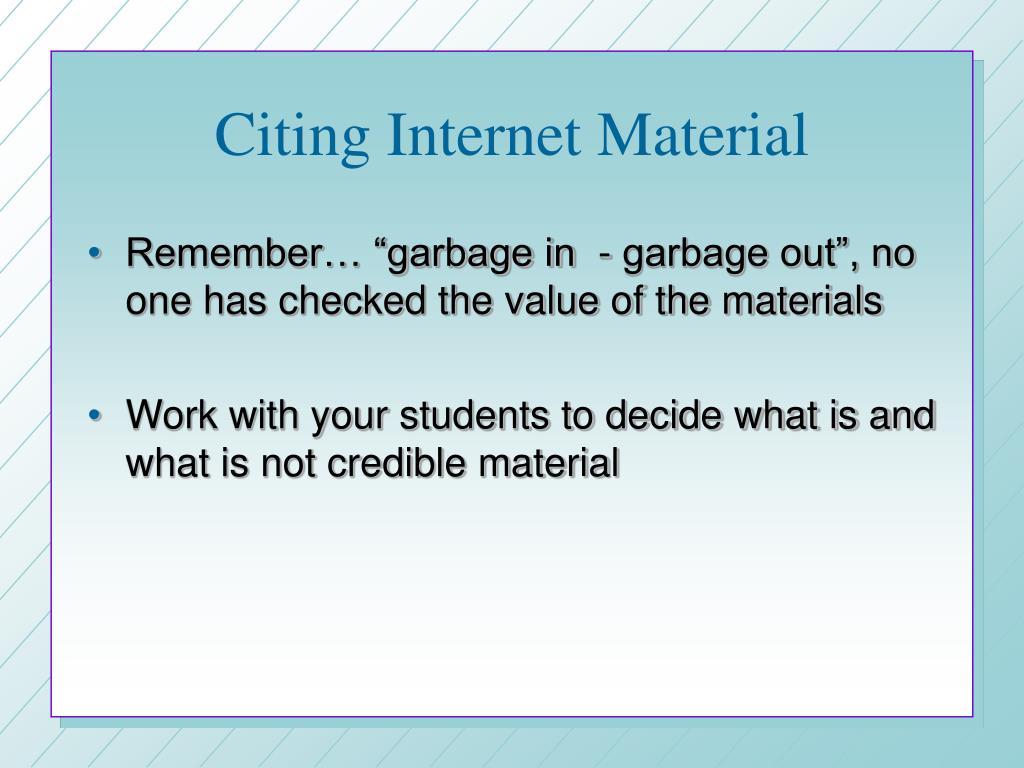 Citing Internet Material

• Remember… “garbage in - garbage out”, no one has checked the value of the materials

• Work with your students to decide what is and what is not credible material